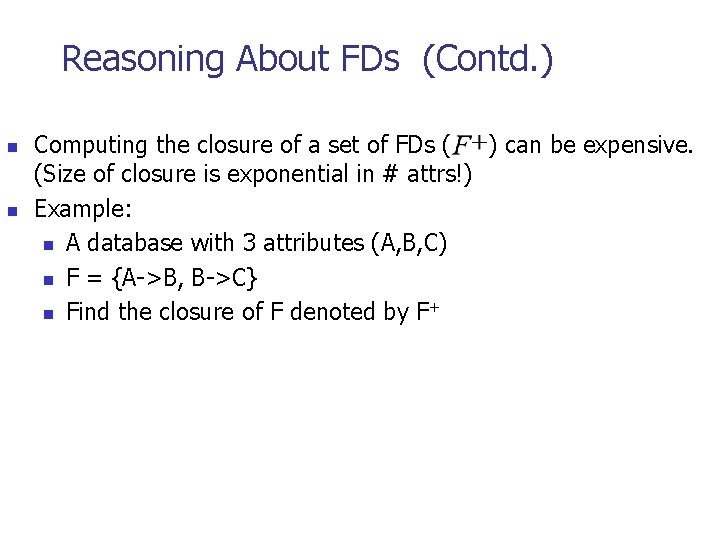 Reasoning About FDs (Contd.)

Computing the closure of a set of FDs ($F^+$) can be expensive. (Size of closure is exponential in # attrs!)

Example:

A database with 3 attributes (A,B,C)

F = {A->B, B->C}

Find the closure of F denoted by $F^+$